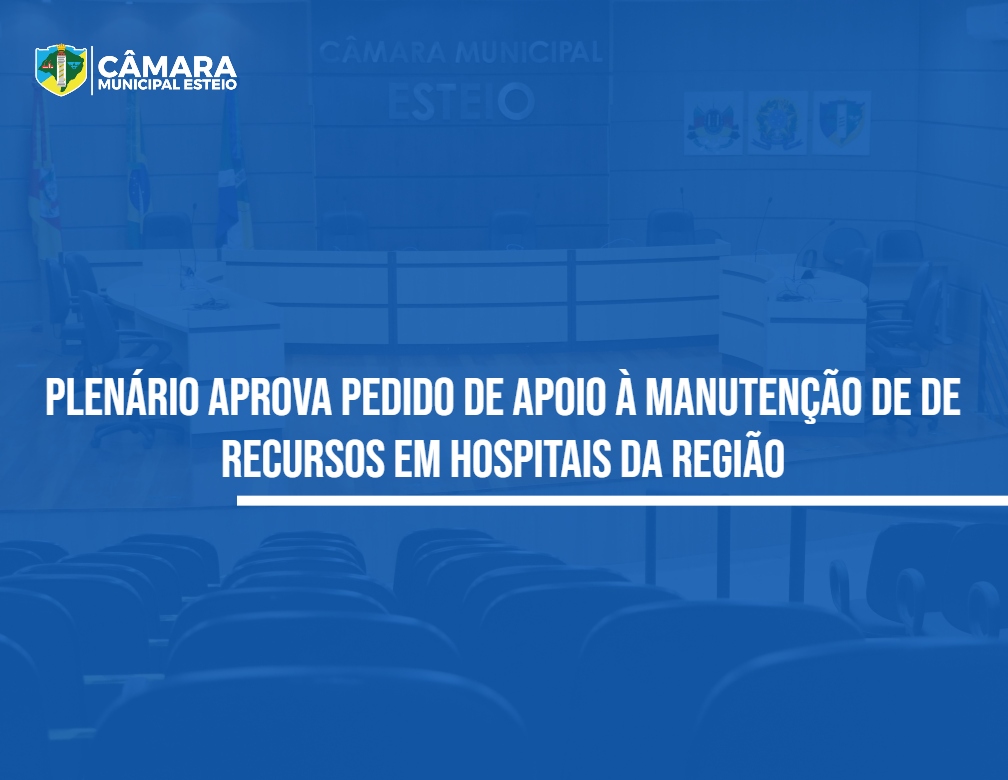 CÂMARA
MUNICIPAL ESTEIO

CÂMARA MUNICIPAL
ESTEIO

PLENÁRIO APROVA PEDIDO DE APOIO À MANUTENÇÃO DE DE RECURSOS EM HOSPITAIS DA REGIÃO